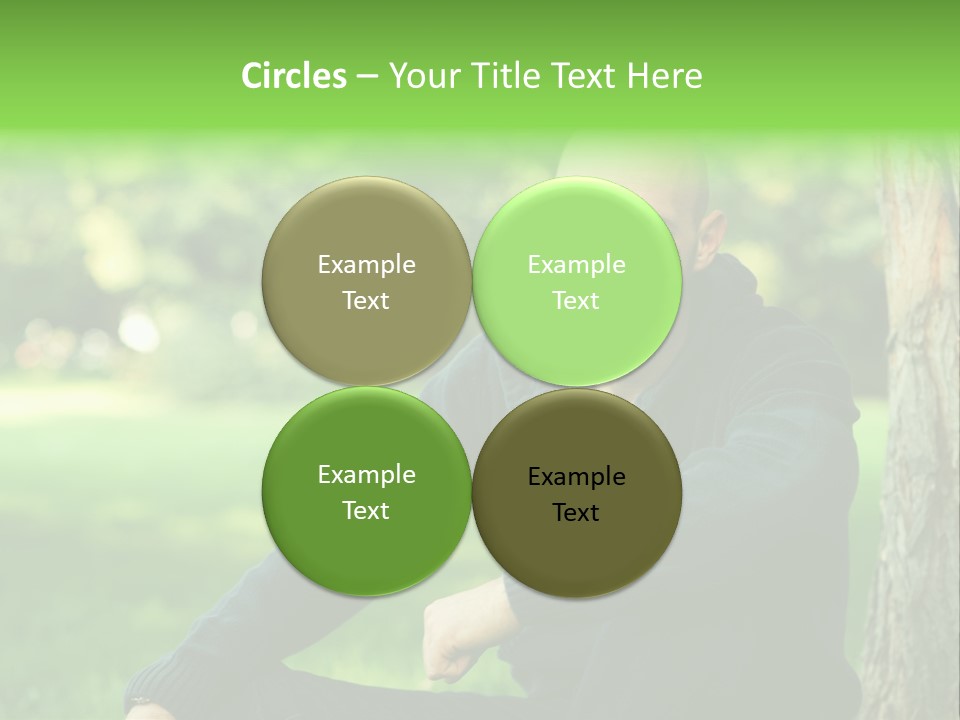 Circles – Your Title Text Here

Example Text

Example Text

Example Text

Example Text